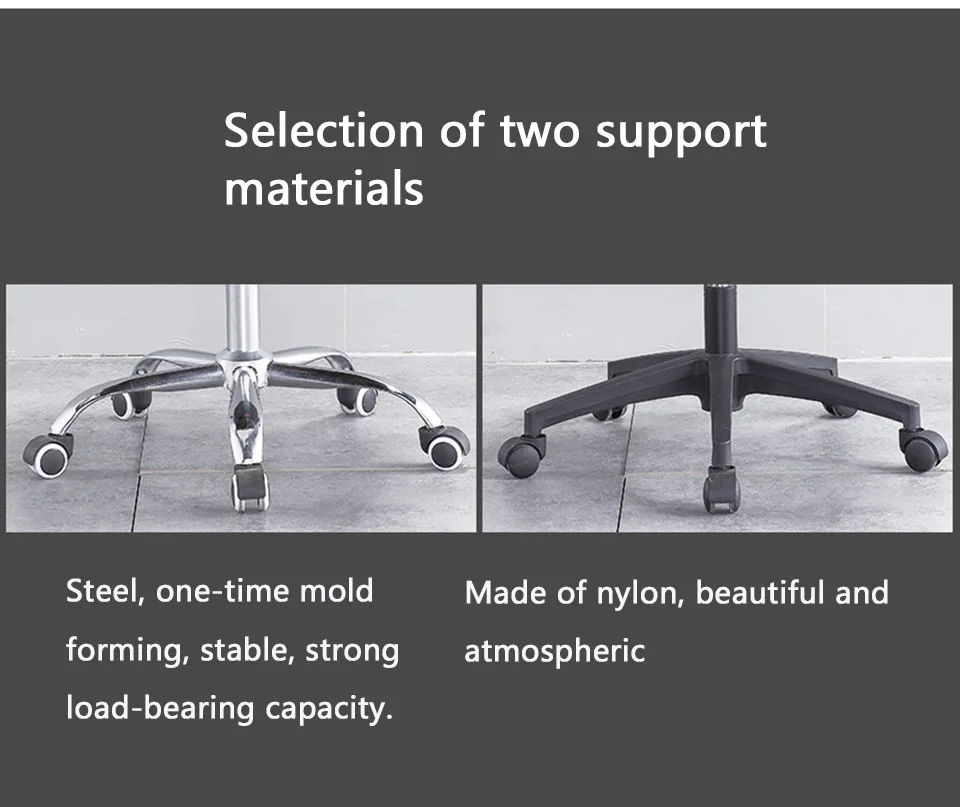 Selection of two support materials

Steel, one-time mold forming, stable, strong load-bearing capacity.

Made of nylon, beautiful and atmospheric